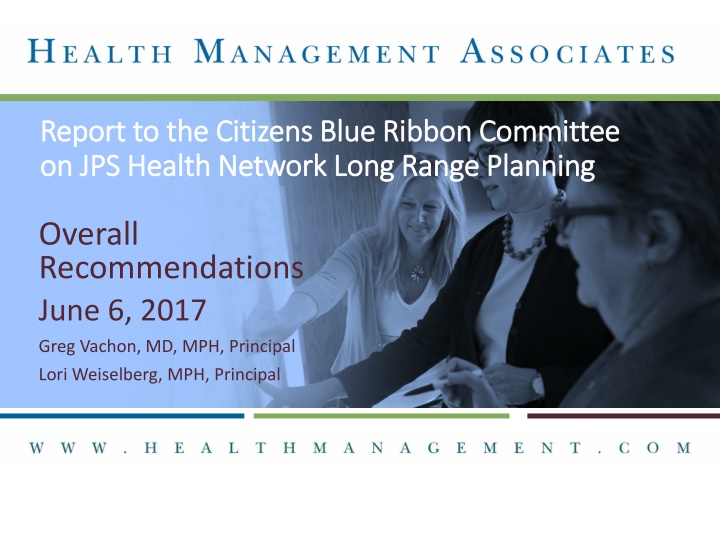 HEALTH MANAGEMENT ASSOCIATES

Report to the Citizens Blue Ribbon Committee on JPS Health Network Long Range Planning

Overall Recommendations

June 6, 2017

Greg Vachon, MD, MPH, Principal

Lori Weiselberg, MPH, Principal

WWW.HEALTHMANAGEMENT.COM